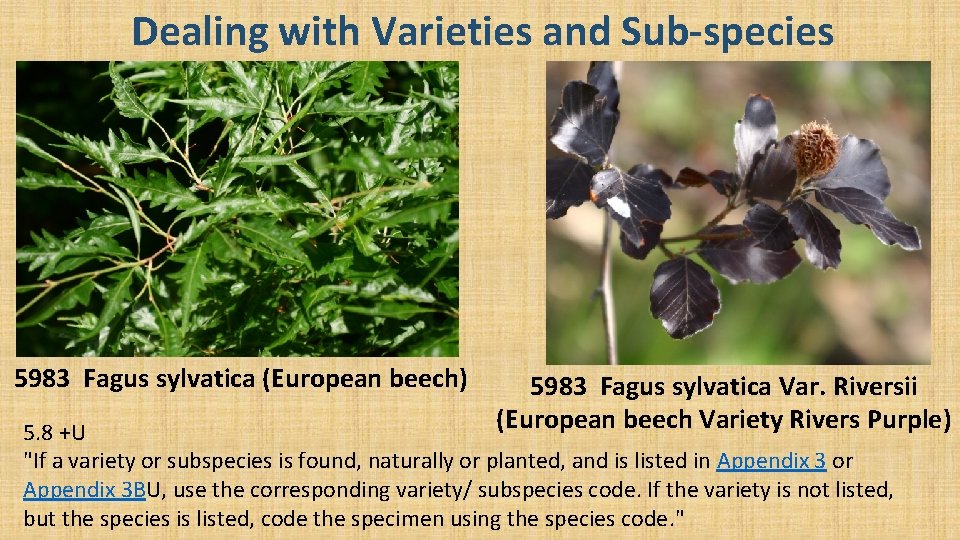 Dealing with Varieties and Sub-species

5983 Fagus sylvatica (European beech)

5983 Fagus sylvatica Var. Riversii (European beech Variety Rivers Purple)

5.8 +U
"If a variety or subspecies is found, naturally or planted, and is listed in Appendix 3 or Appendix 3BU, use the corresponding variety/ subspecies code. If the variety is not listed, but the species is listed, code the specimen using the species code."